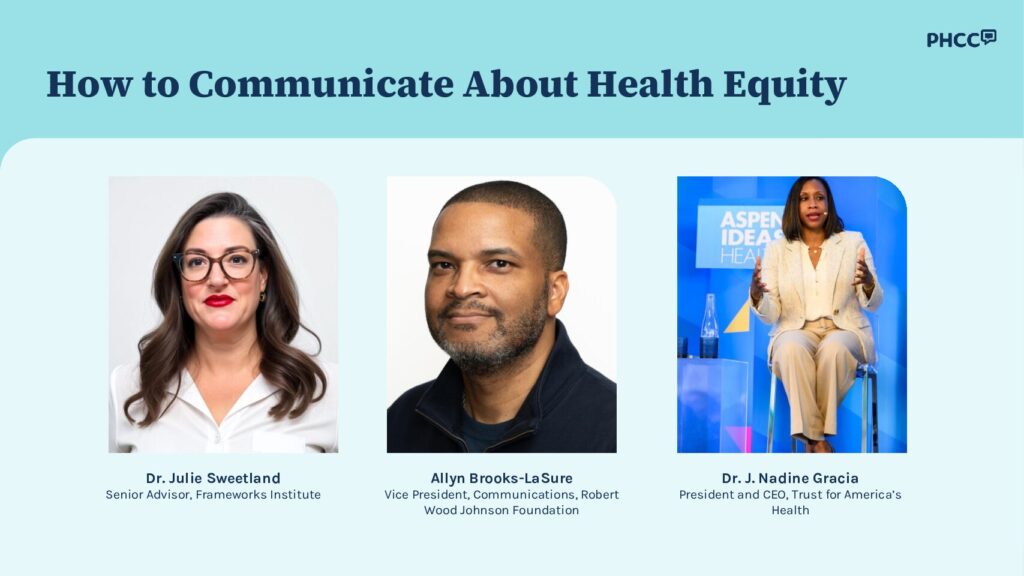 PHCC

How to Communicate About Health Equity

ASPEN IDEAS HEALTH

Dr. Julie Sweetland
Senior Advisor, Frameworks Institute

Allyn Brooks-LaSure
Vice President, Communications, Robert Wood Johnson Foundation

Dr. J. Nadine Gracia
President and CEO, Trust for America's Health